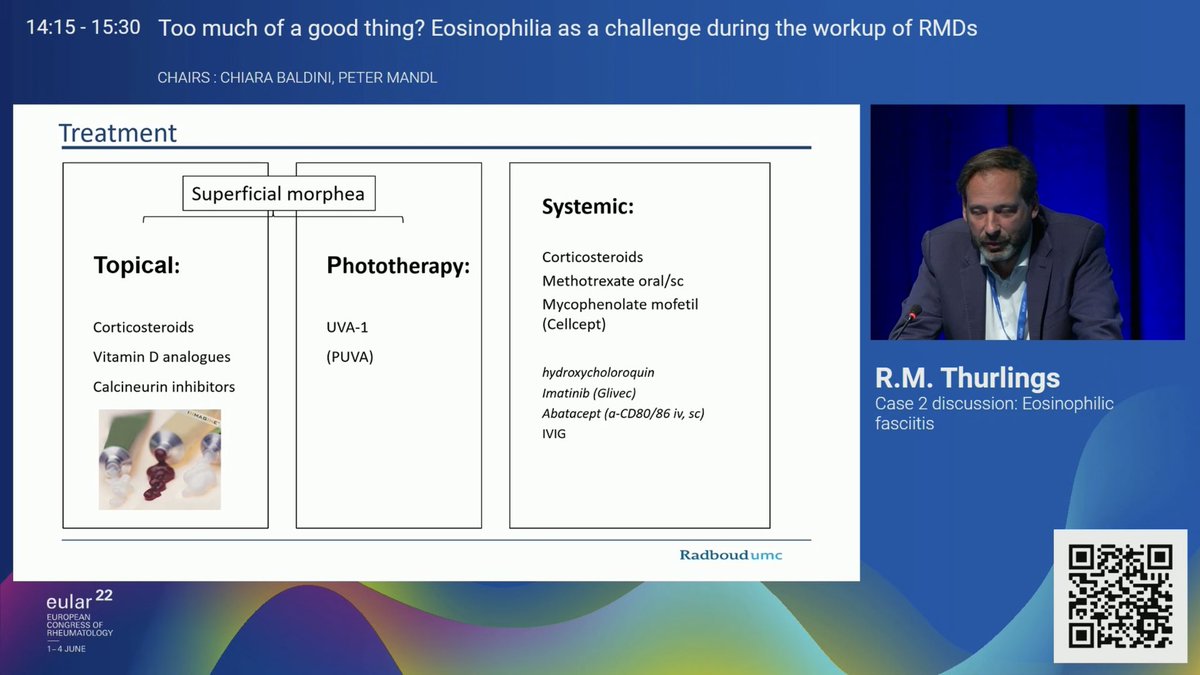 14:15 - 15:30 Too much of a good thing? Eosinophilia as a challenge during the workup of RMDs

CHAIRS : CHIARA BALDINI, PETER MANDL

Treatment

Superficial morphea

Topical:

Corticosteroids
Vitamin D analogues
Calcineurin inhibitors

Phototherapy:

UVA-1
(PUVA)

Systemic:

Corticosteroids
Methotrexate oral/sc
Mycophenolate mofetil (Cellcept)

hydroxycholoroquin
Imatinib (Glivec)
Abatacept (a-CD80/86 iv, sc)
IVIG

Radboudumc

R.M. Thurlings
Case 2 discussion: Eosinophilic fasciitis

eular 22
EUROPEAN CONGRESS OF RHEUMATOLOGY
1–4 JUNE